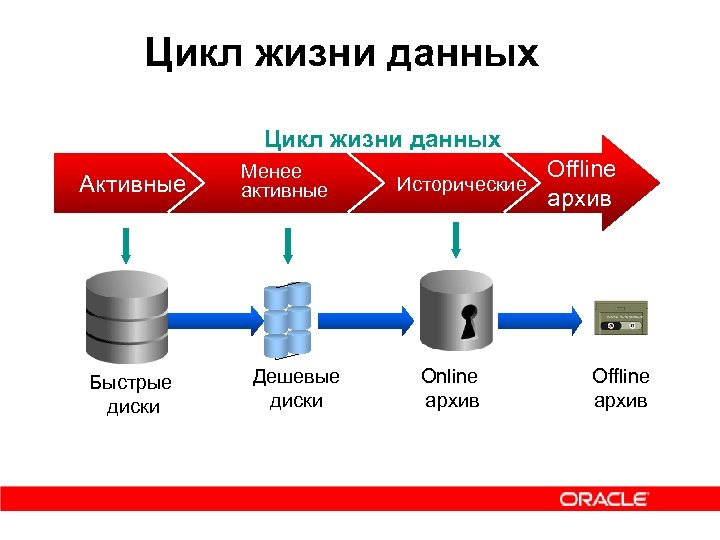 Цикл жизни данных

Цикл жизни данных

Активные

Менее активные

Исторические

Offline архив

Быстрые диски

Дешевые диски

Online архив

Offline архив

ORACLE